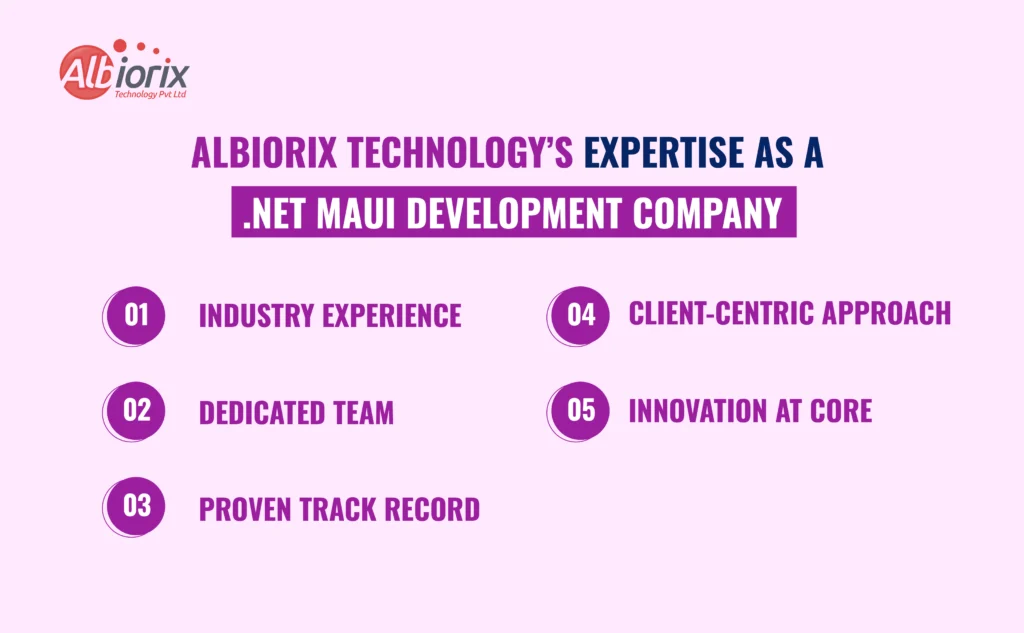 Albiorix
Technology Pvt Ltd

ALBIORIX TECHNOLOGY'S EXPERTISE AS A .NET MAUI DEVELOPMENT COMPANY

01 INDUSTRY EXPERIENCE

02 DEDICATED TEAM

03 PROVEN TRACK RECORD

04 CLIENT-CENTRIC APPROACH

05 INNOVATION AT CORE